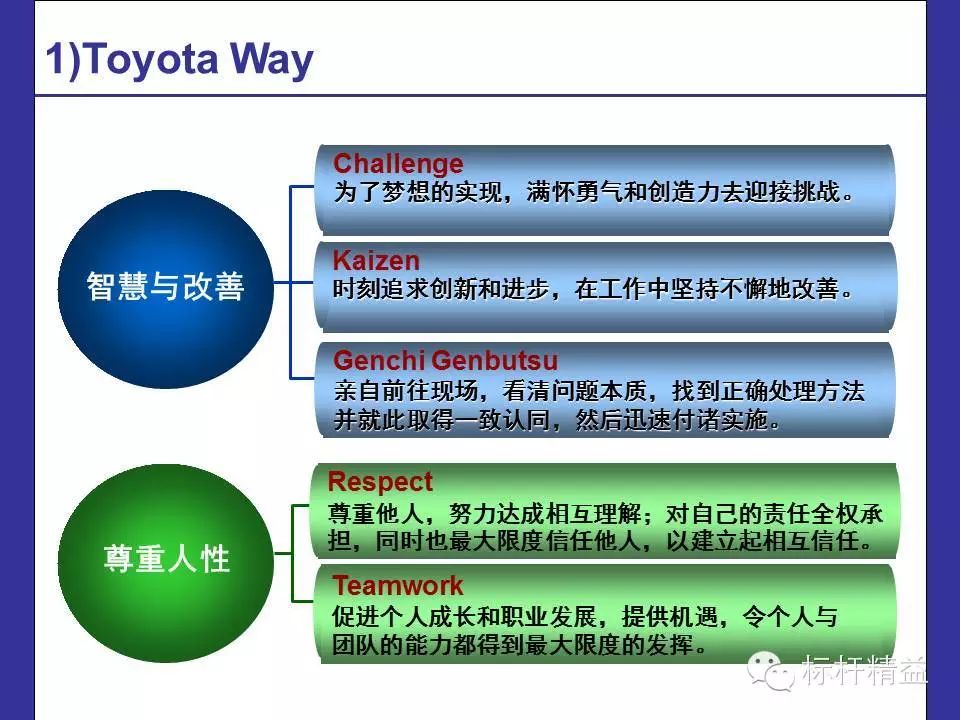 1)Toyota Way

智慧与改善

Challenge
为了梦想的实现，满怀勇气和创造力去迎接挑战。

Kaizen
时刻追求创新和进步，在工作中坚持不懈地改善。

Genchi Genbutsu
亲自前往现场，看清问题本质，找到正确处理方法并就此取得一致认同，然后迅速付诸实施。

尊重人性

Respect
尊重他人，努力达成相互理解；对自己的责任全权承担，同时也最大限度信任他人，以建立起相互信任。

Teamwork
促进个人成长和职业发展，提供机遇，令个人与团队的能力都得到最大限度的发挥。

标杆精益